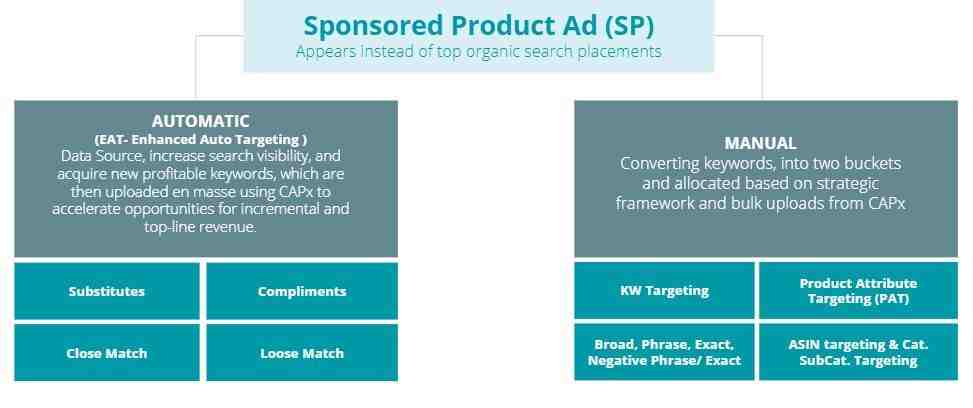 Sponsored Product Ad (SP)
Appears instead of top organic search placements

AUTOMATIC
(EAT- Enhanced Auto Targeting )
Data Source, increase search visibility, and acquire new profitable keywords, which are then uploaded en masse using CAPx to accelerate opportunities for incremental and top-line revenue.

Substitutes

Compliments

Close Match

Loose Match

MANUAL
Converting keywords, into two buckets and allocated based on strategic framework and bulk uploads from CAPx

KW Targeting

Product Attribute Targeting (PAT)

Broad, Phrase, Exact, Negative Phrase/ Exact

ASIN targeting & Cat. SubCat. Targeting